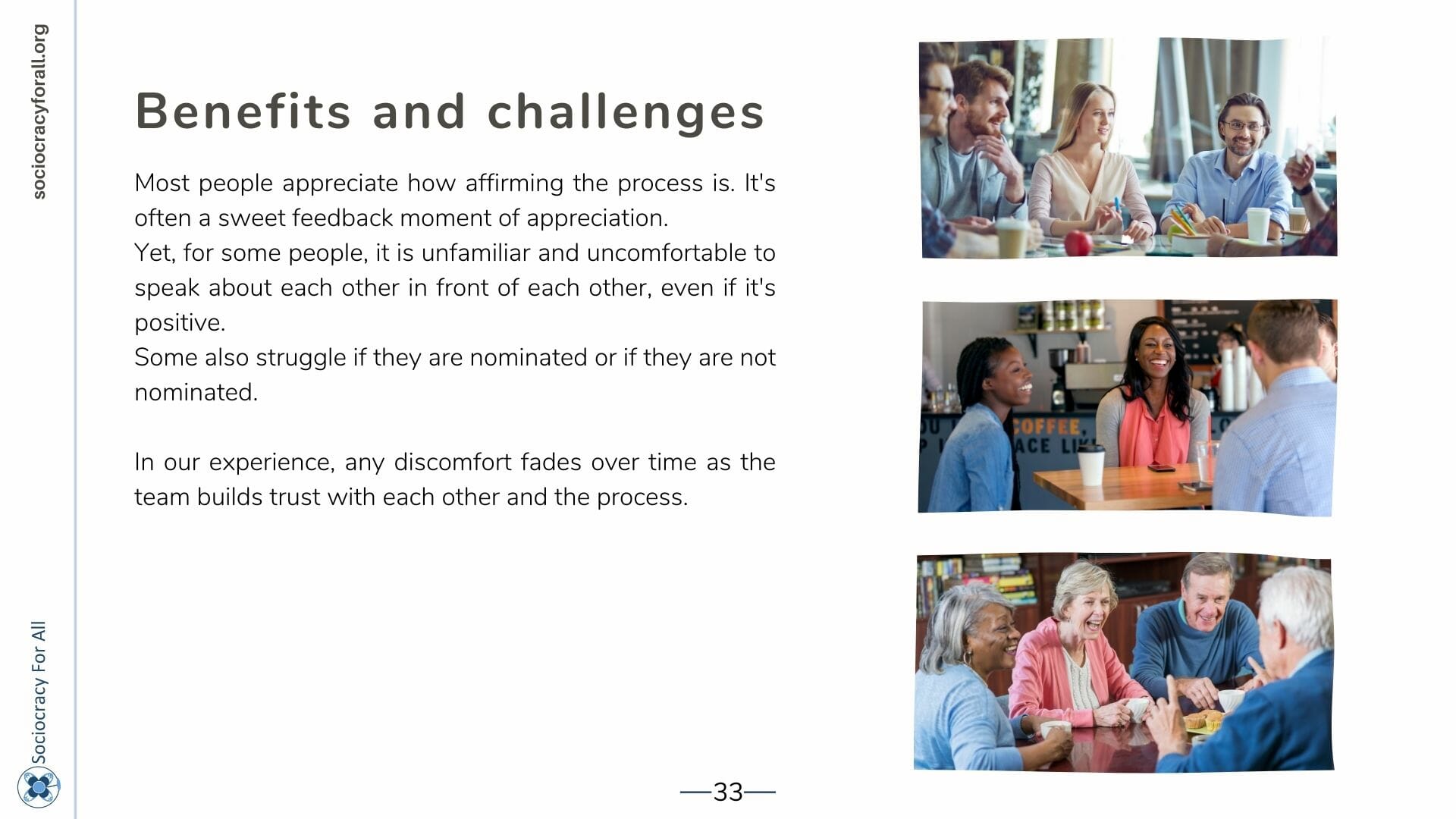 sociocracyforall.org

Benefits and challenges

Most people appreciate how affirming the process is. It's often a sweet feedback moment of appreciation.
Yet, for some people, it is unfamiliar and uncomfortable to speak about each other in front of each other, even if it's positive.
Some also struggle if they are nominated or if they are not nominated.

In our experience, any discomfort fades over time as the team builds trust with each other and the process.

COFFEE

Sociocracy For All

—33—